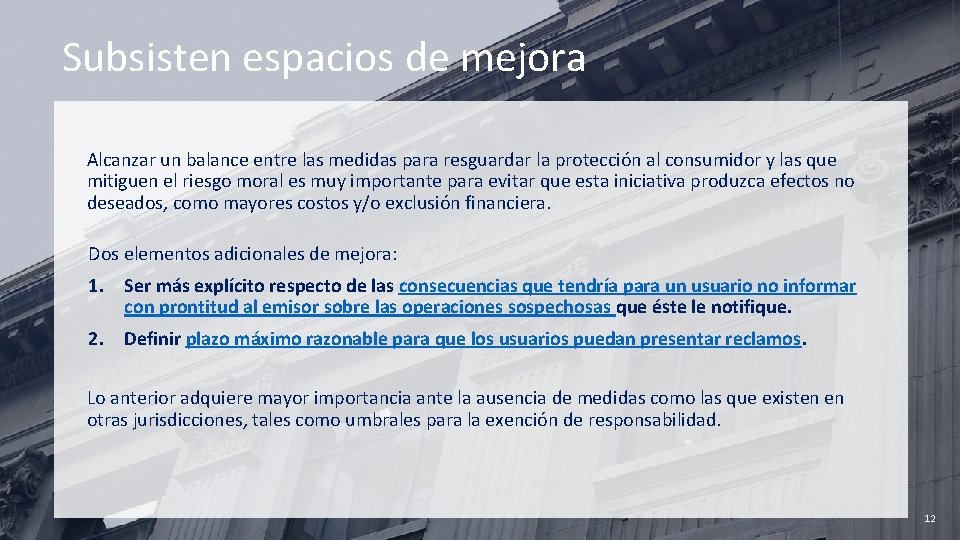 Subsisten espacios de mejora

Alcanzar un balance entre las medidas para resguardar la protección al consumidor y las que mitiguen el riesgo moral es muy importante para evitar que esta iniciativa produzca efectos no deseados, como mayores costos y/o exclusión financiera.

Dos elementos adicionales de mejora:

1. Ser más explícito respecto de las consecuencias que tendría para un usuario no informar con prontitud al emisor sobre las operaciones sospechosas que éste le notifique.

2. Definir plazo máximo razonable para que los usuarios puedan presentar reclamos.

Lo anterior adquiere mayor importancia ante la ausencia de medidas como las que existen en otras jurisdicciones, tales como umbrales para la exención de responsabilidad.

12